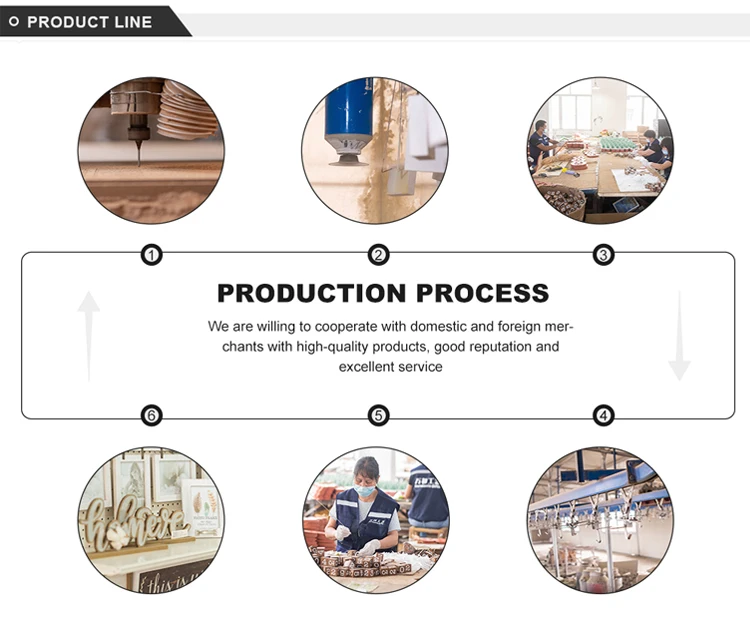 PRODUCT LINE

1

2

3

PRODUCTION PROCESS

We are willing to cooperate with domestic and foreign merchants with high-quality products, good reputation and excellent service

6

5

4

home

this is